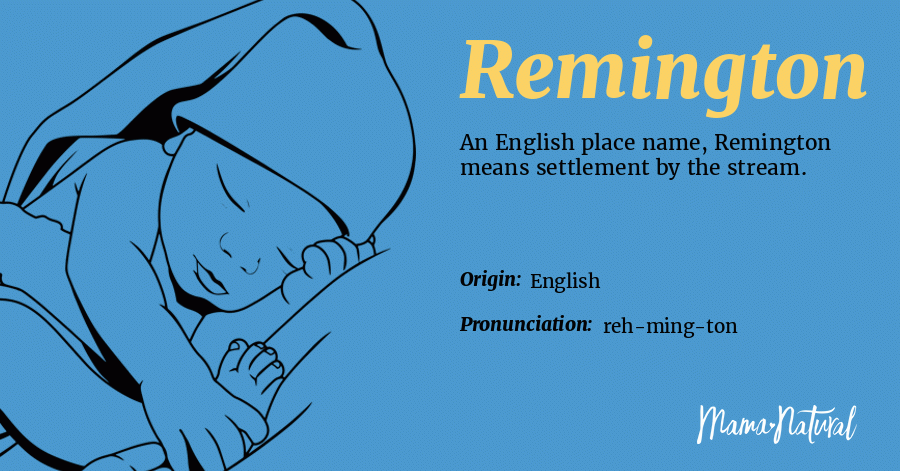 Remington

An English place name, Remington means settlement by the stream.

Origin: English

Pronunciation: reh-ming-ton

Mama Natural